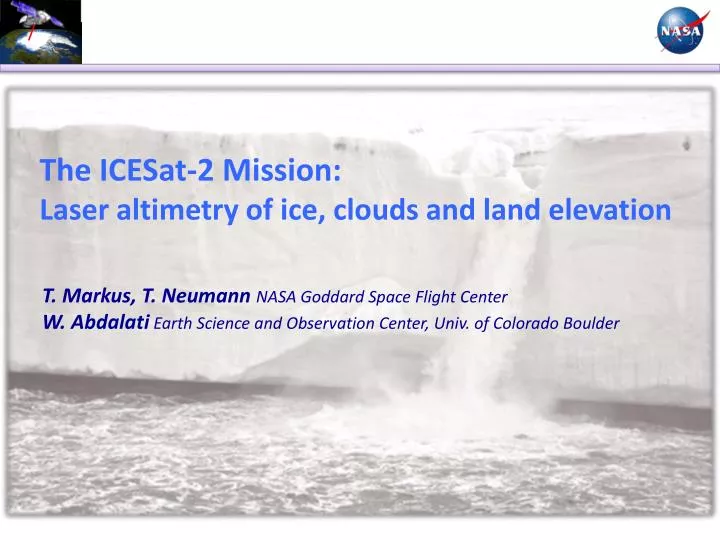 NASA

The ICESat-2 Mission:
Laser altimetry of ice, clouds and land elevation

T. Markus, T. Neumann NASA Goddard Space Flight Center
W. Abdalati Earth Science and Observation Center, Univ. of Colorado Boulder